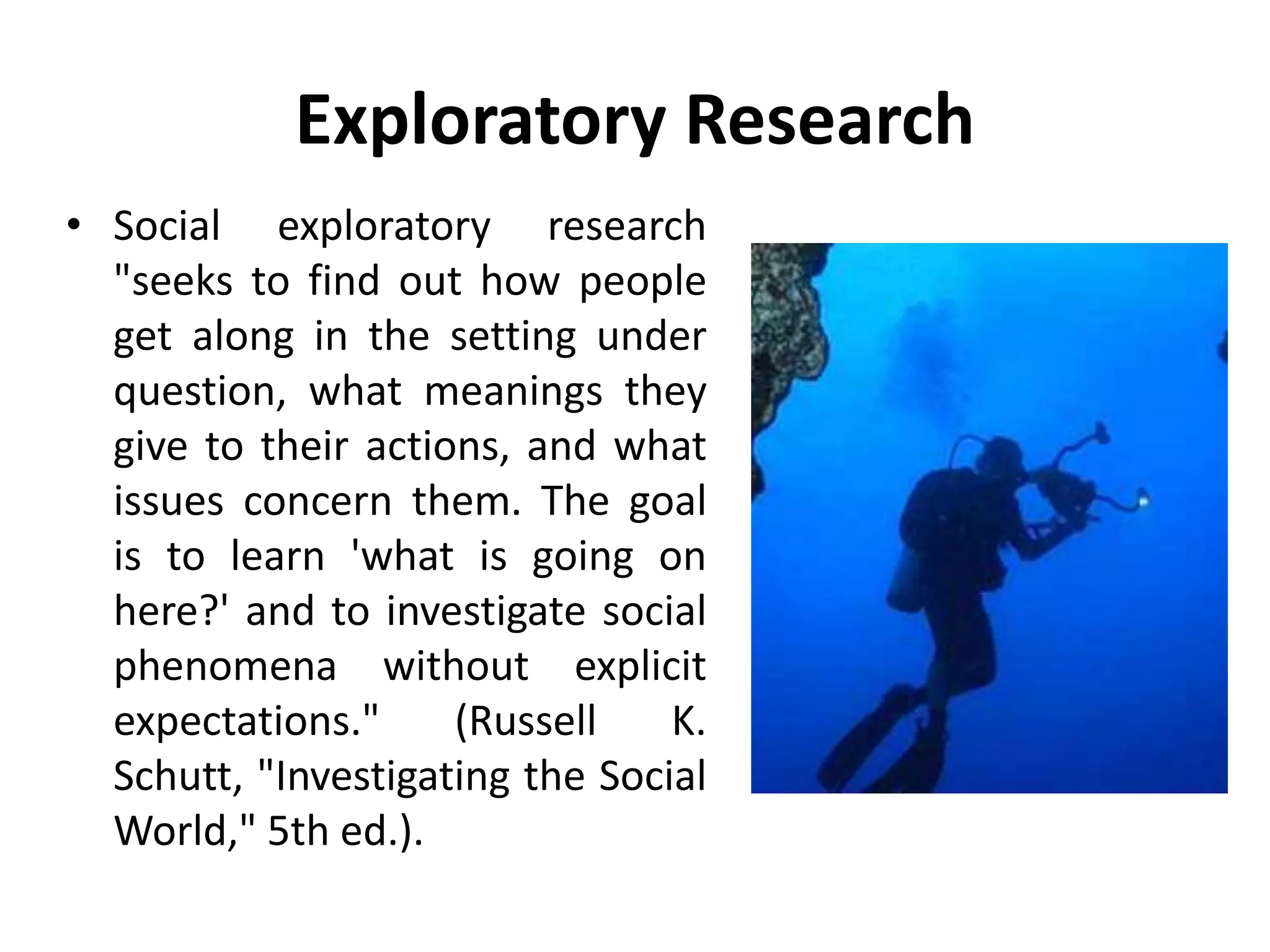 Exploratory Research

• Social exploratory research "seeks to find out how people get along in the setting under question, what meanings they give to their actions, and what issues concern them. The goal is to learn 'what is going on here?' and to investigate social phenomena without explicit expectations." (Russell K. Schutt, "Investigating the Social World," 5th ed.).